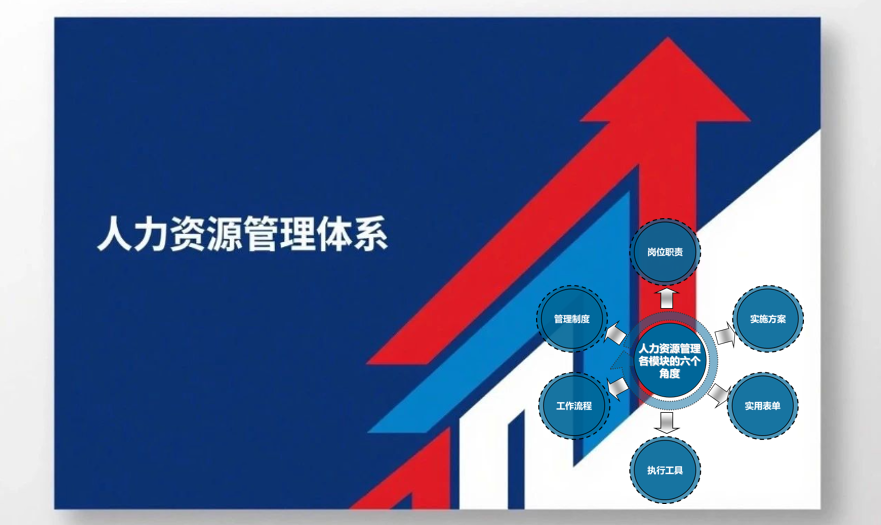 人力资源管理体系

岗位职责

管理制度

实施方案

人力资源管理各模块的六个角度

工作流程

实用表单

执行工具